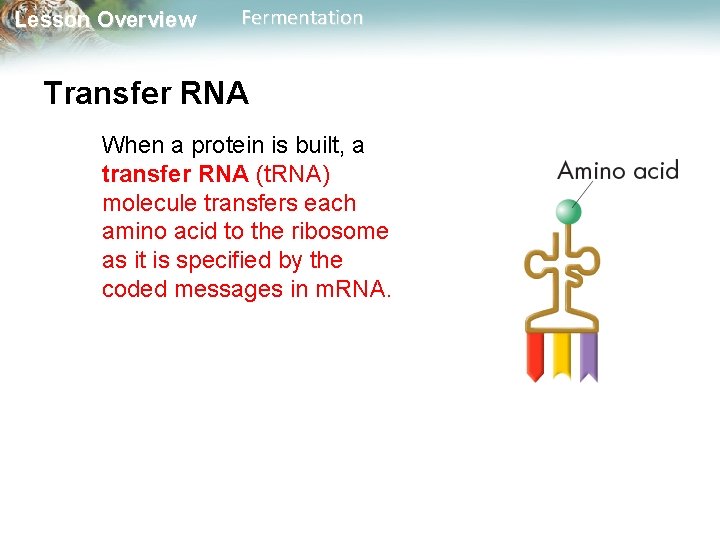 Lesson Overview Fermentation

Transfer RNA

When a protein is built, a transfer RNA (tRNA) molecule transfers each amino acid to the ribosome as it is specified by the coded messages in mRNA.

Amino acid